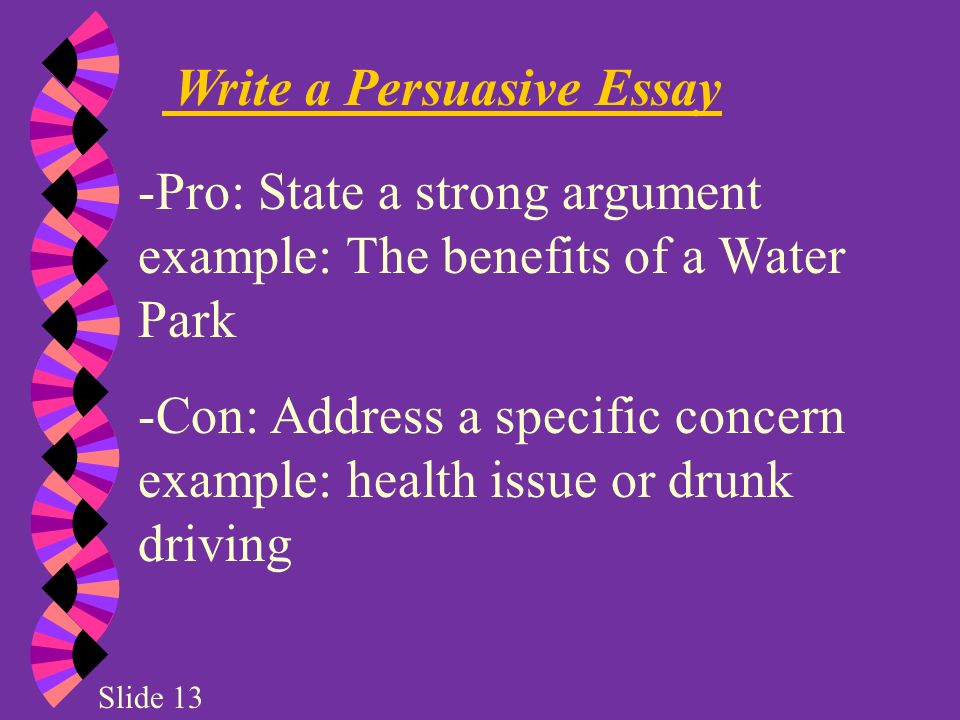 Write a Persuasive Essay

-Pro: State a strong argument example: The benefits of a Water Park

-Con: Address a specific concern example: health issue or drunk driving

Slide 13